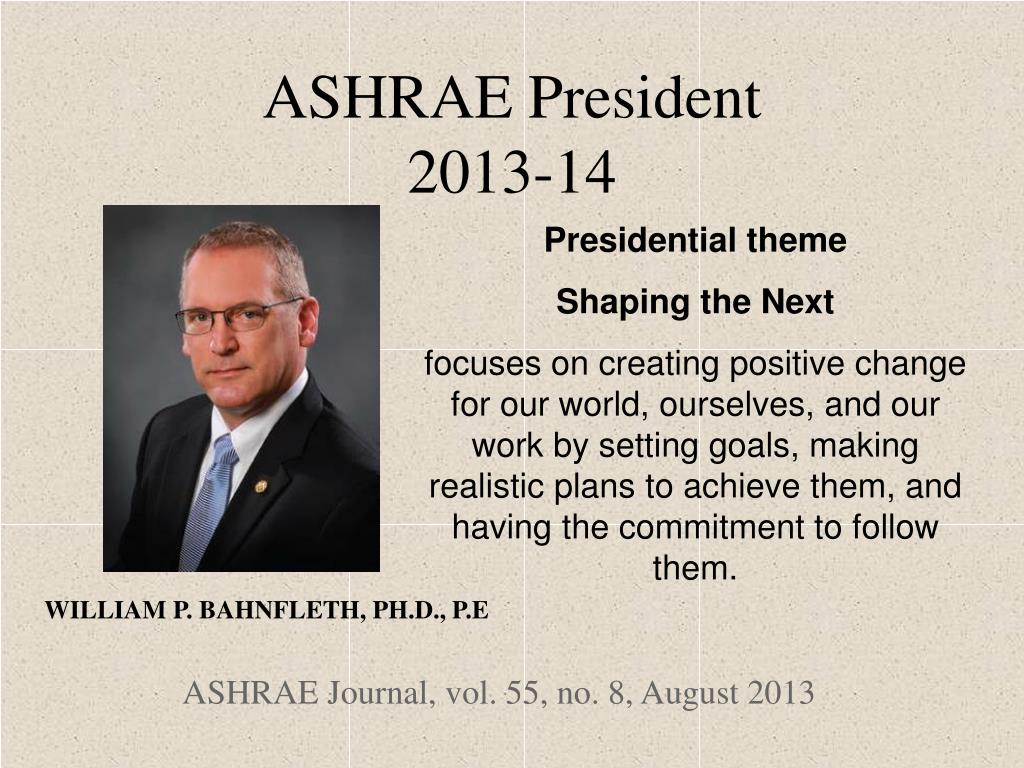 ASHRAE President
2013-14

Presidential theme

Shaping the Next

focuses on creating positive change for our world, ourselves, and our work by setting goals, making realistic plans to achieve them, and having the commitment to follow them.

WILLIAM P. BAHNFLETH, PH.D., P.E

ASHRAE Journal, vol. 55, no. 8, August 2013